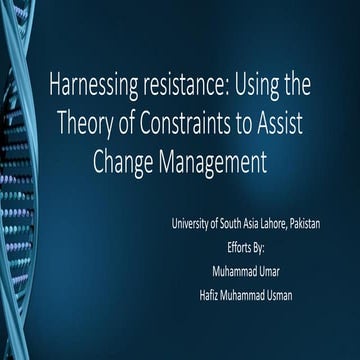 Harnessing resistance: Using the Theory of Constraints to Assist Change Management

University of South Asia Lahore, Pakistan
Efforts By:
Muhammad Umar
Hafiz Muhammad Usman